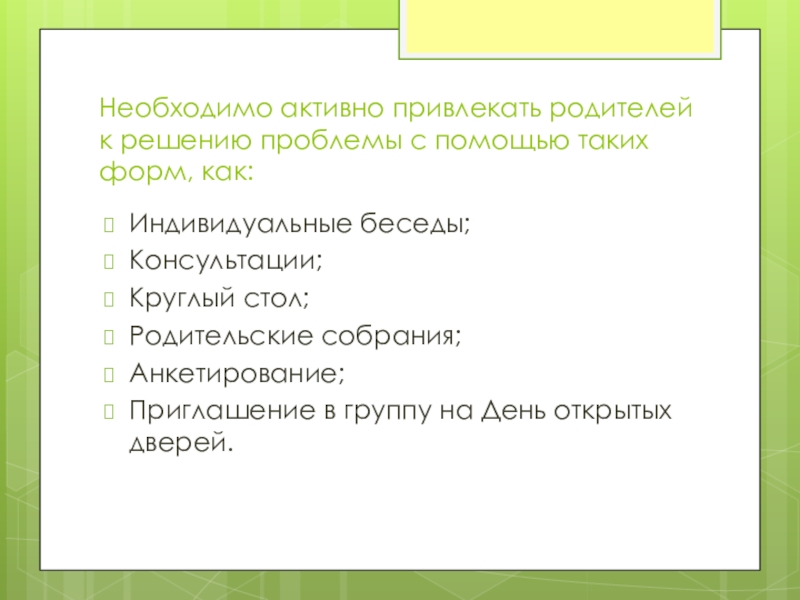 Необходимо активно привлекать родителей к решению проблемы с помощью таких форм, как:

Индивидуальные беседы;
Консультации;
Круглый стол;
Родительские собрания;
Анкетирование;
Приглашение в группу на День открытых дверей.